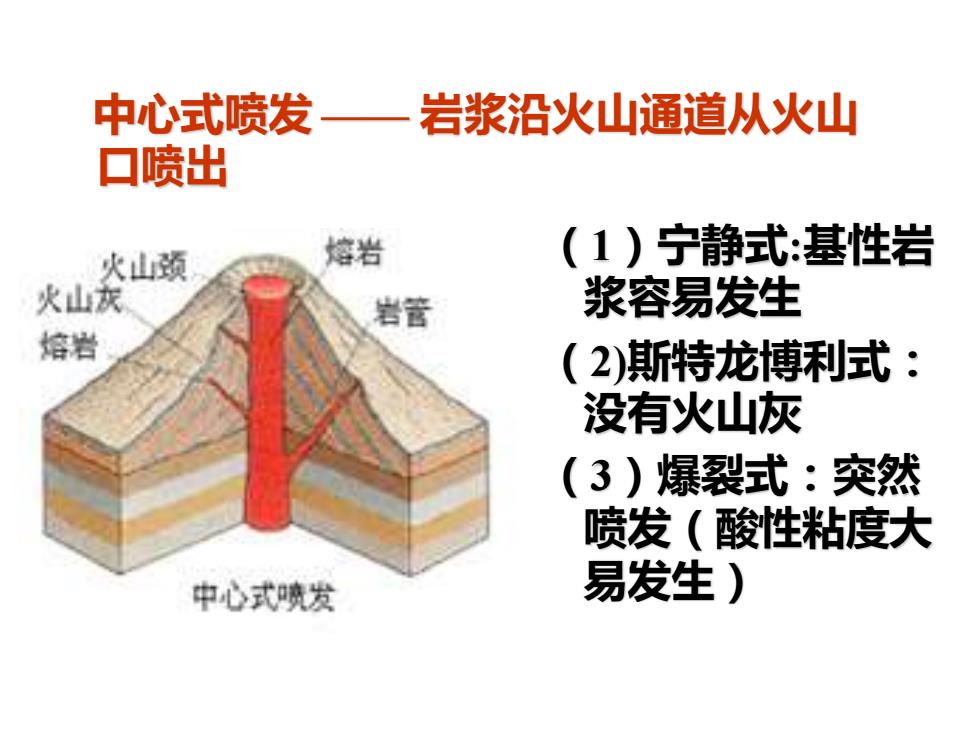 中心式喷发 —— 岩浆沿火山通道从火山口喷出

火山颈
火山灰
熔岩
熔岩
岩管
中心式喷发

（1）宁静式:基性岩浆容易发生

（2)斯特龙博利式：没有火山灰

（3）爆裂式：突然喷发（酸性粘度大易发生）